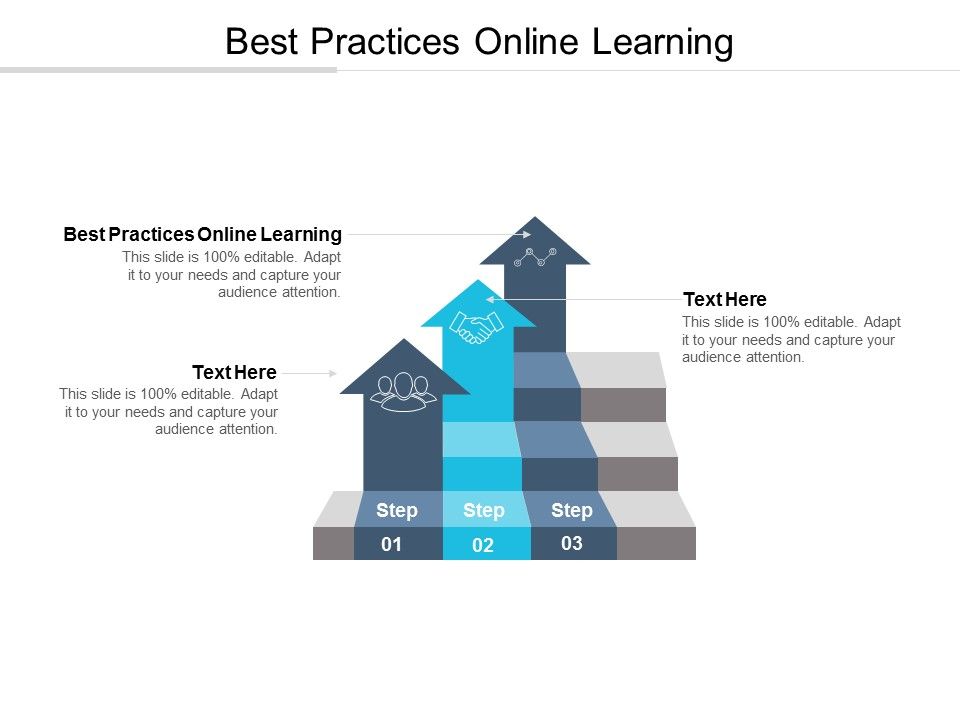 Best Practices Online Learning

Best Practices Online Learning
This slide is 100% editable. Adapt it to your needs and capture your audience attention.

Text Here
This slide is 100% editable. Adapt it to your needs and capture your audience attention.

Text Here
This slide is 100% editable. Adapt it to your needs and capture your audience attention.

Step 01

Step 02

Step 03